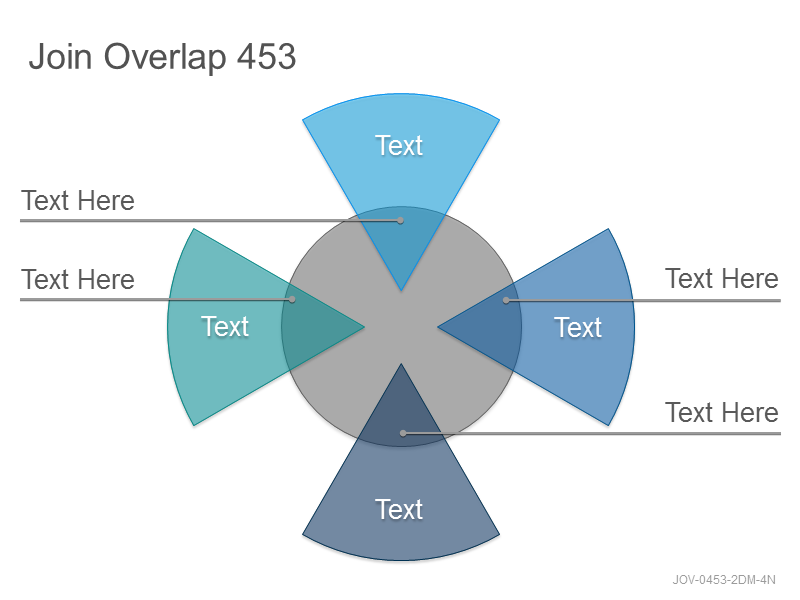 Join Overlap 453

Text

Text Here

Text Here

Text

Text Here

Text

Text Here

Text

JOV-0453-2DM-4N